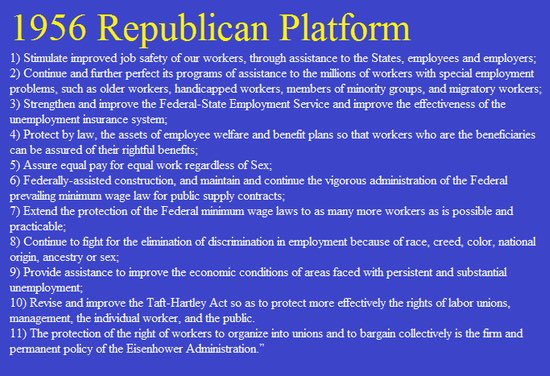 1956 Republican Platform

1) Stimulate improved job safety of our workers, through assistance to the States, employees and employers;
2) Continue and further perfect its programs of assistance to the millions of workers with special employment problems, such as older workers, handicapped workers, members of minority groups, and migratory workers;
3) Strengthen and improve the Federal-State Employment Service and improve the effectiveness of the unemployment insurance system;
4) Protect by law, the assets of employee welfare and benefit plans so that workers who are the beneficiaries can be assured of their rightful benefits;
5) Assure equal pay for equal work regardless of Sex;
6) Federally-assisted construction, and maintain and continue the vigorous administration of the Federal prevailing minimum wage law for public supply contracts;
7) Extend the protection of the Federal minimum wage laws to as many more workers as is possible and practicable;
8) Continue to fight for the elimination of discrimination in employment because of race, creed, color, national origin, ancestry or sex;
9) Provide assistance to improve the economic conditions of areas faced with persistent and substantial unemployment;
10) Revise and improve the Taft-Hartley Act so as to protect more effectively the rights of labor unions, management, the individual worker, and the public.
11) The protection of the right of workers to organize into unions and to bargain collectively is the firm and permanent policy of the Eisenhower Administration."